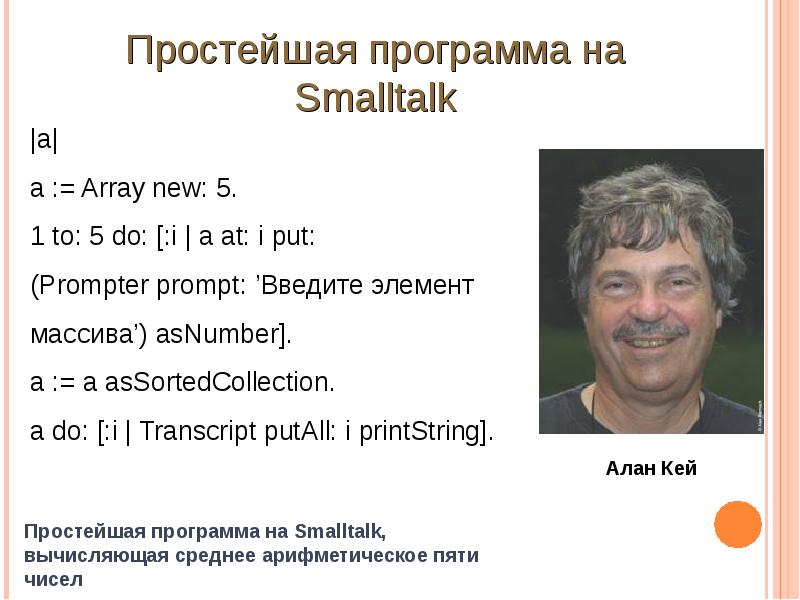 Простейшая программа на Smalltalk

|a|

a := Array new: 5.

1 to: 5 do: [:i | a at: i put:

(Prompter prompt: ’Введите элемент

массива’) asNumber].

a := a asSortedCollection.

a do: [:i | Transcript putAll: i printString].

Алан Кей

Простейшая программа на Smalltalk, вычисляющая среднее арифметическое пяти чисел